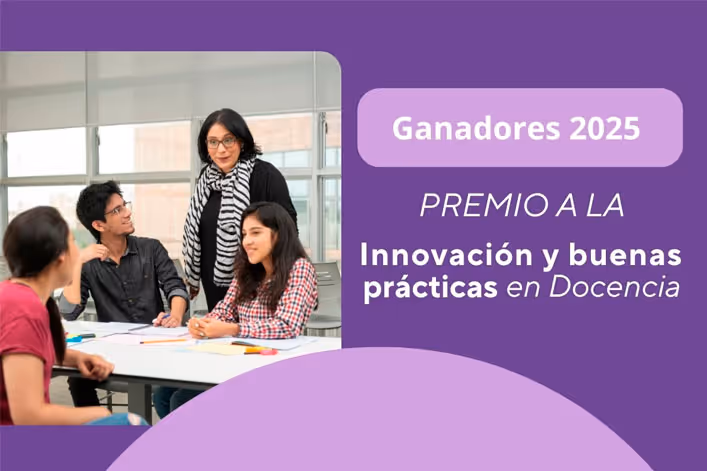 Ganadores 2025

PREMIO A LA

Innovación y buenas prácticas en Docencia